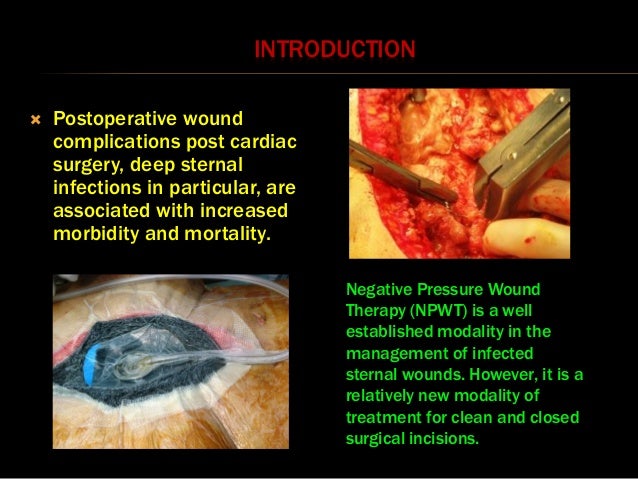 INTRODUCTION

× Postoperative wound complications post cardiac surgery, deep sternal infections in particular, are associated with increased morbidity and mortality.

Negative Pressure Wound Therapy (NPWT) is a well established modality in the management of infected sternal wounds. However, it is a relatively new modality of treatment for clean and closed surgical incisions.